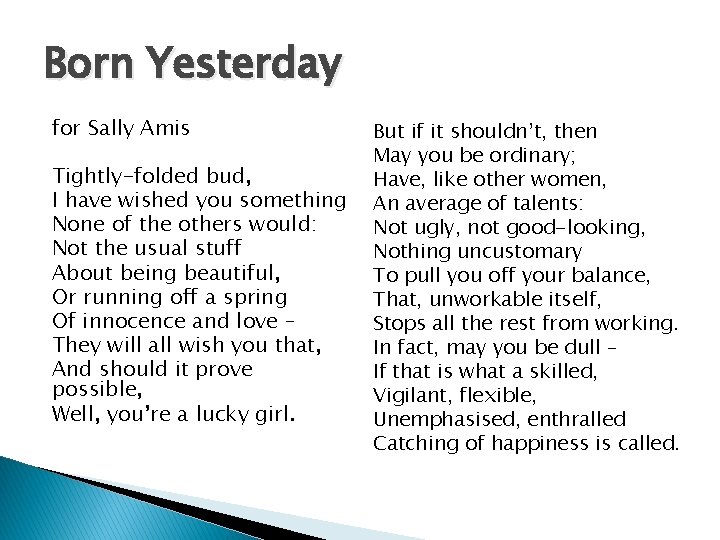 Born Yesterday

for Sally Amis

Tightly-folded bud,
I have wished you something
None of the others would:
Not the usual stuff
About being beautiful,
Or running off a spring
Of innocence and love –
They will all wish you that,
And should it prove possible,
Well, you're a lucky girl.

But if it shouldn't, then
May you be ordinary;
Have, like other women,
An average of talents:
Not ugly, not good-looking,
Nothing uncustomary
To pull you off your balance,
That, unworkable itself,
Stops all the rest from working.
In fact, may you be dull –
If that is what a skilled,
Vigilant, flexible,
Unemphasised, enthralled
Catching of happiness is called.